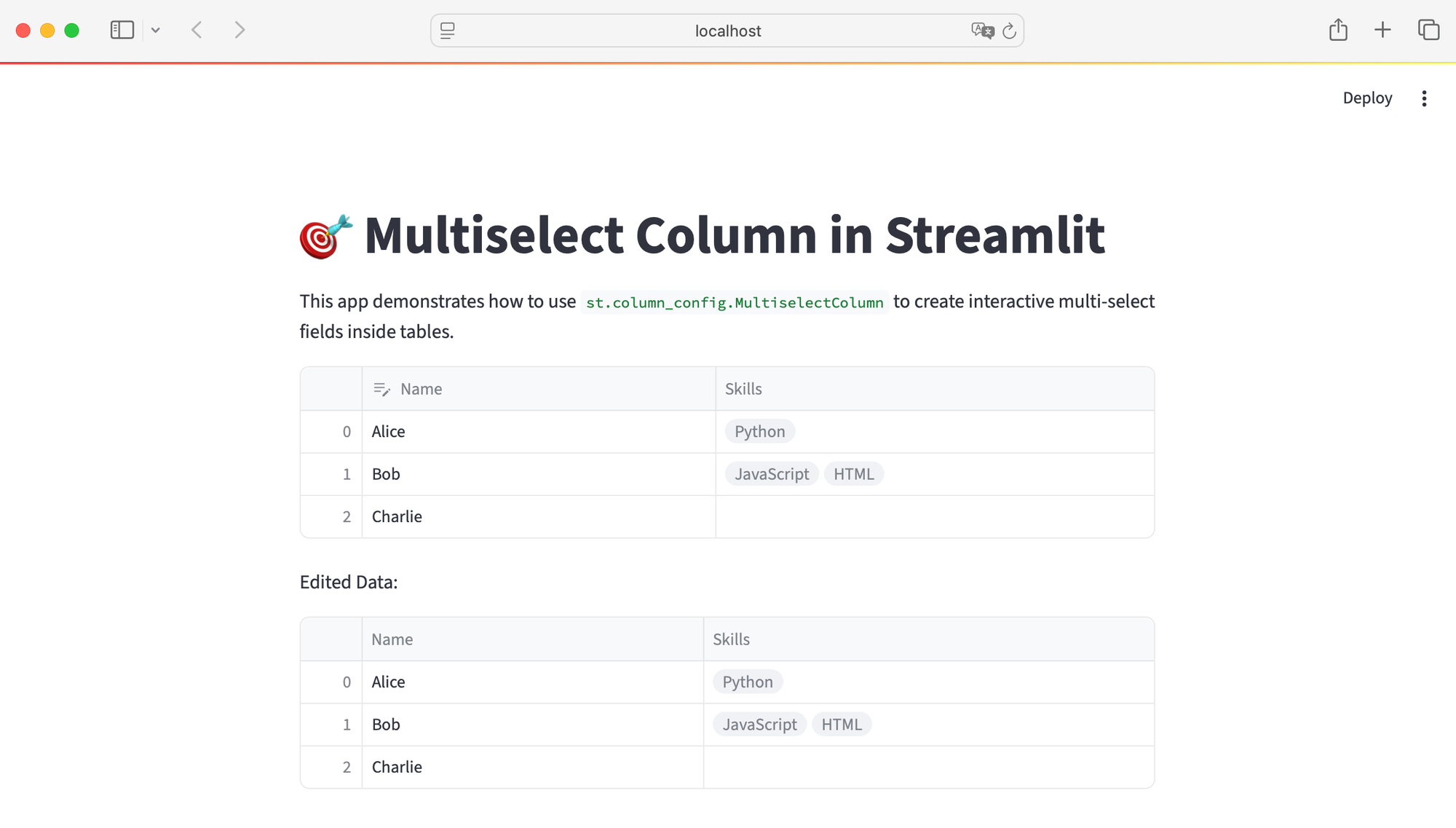 localhost

Deploy

🎯 Multiselect Column in Streamlit

This app demonstrates how to use st.column_config.MultiselectColumn to create interactive multi-select fields inside tables.

| | Name | Skills |
|---|---|---|
| 0 | Alice | Python |
| 1 | Bob | JavaScript HTML |
| 2 | Charlie | |

Edited Data:

| | Name | Skills |
|---|---|---|
| 0 | Alice | Python |
| 1 | Bob | JavaScript HTML |
| 2 | Charlie | |